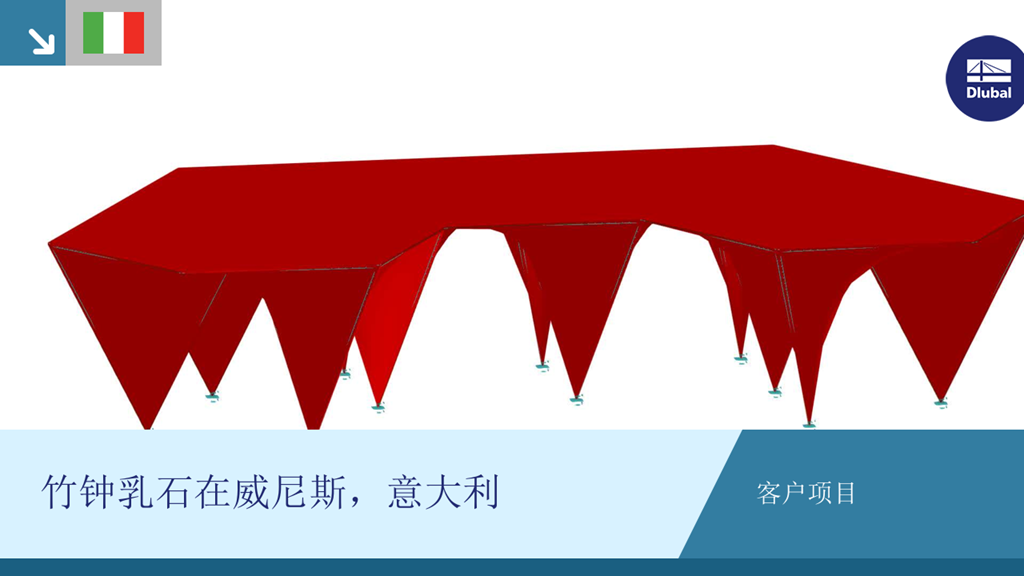 Dlubal

竹钟乳石在威尼斯，意大利

客户项目